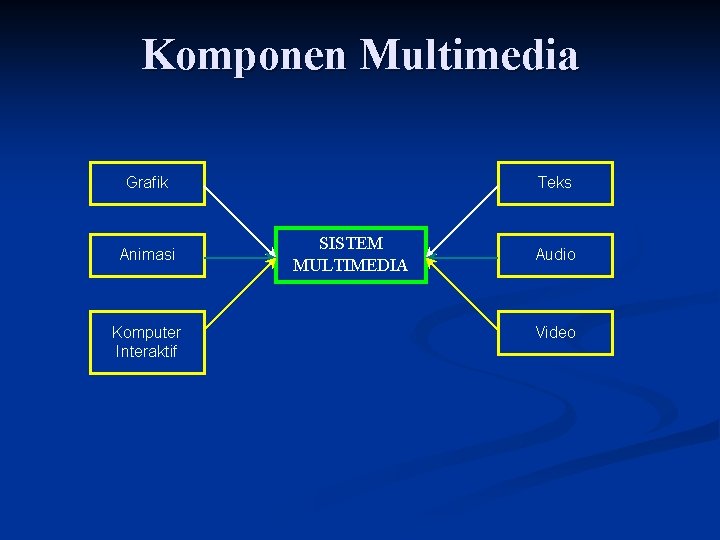 Komponen Multimedia

Grafik

Animasi

Komputer Interaktif

SISTEM MULTIMEDIA

Teks

Audio

Video